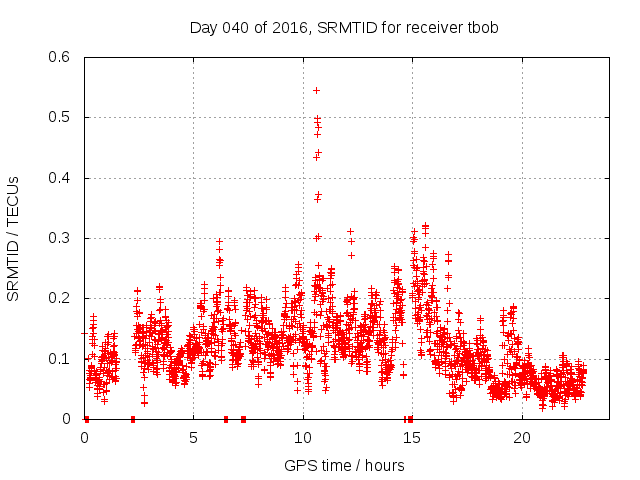 Day 040 of 2016, SRMTID for receiver tbob

SRMTID / TECUs

0.6
0.5
0.4
0.3
0.2
0.1
0

0
5
10
15
20

GPS time / hours